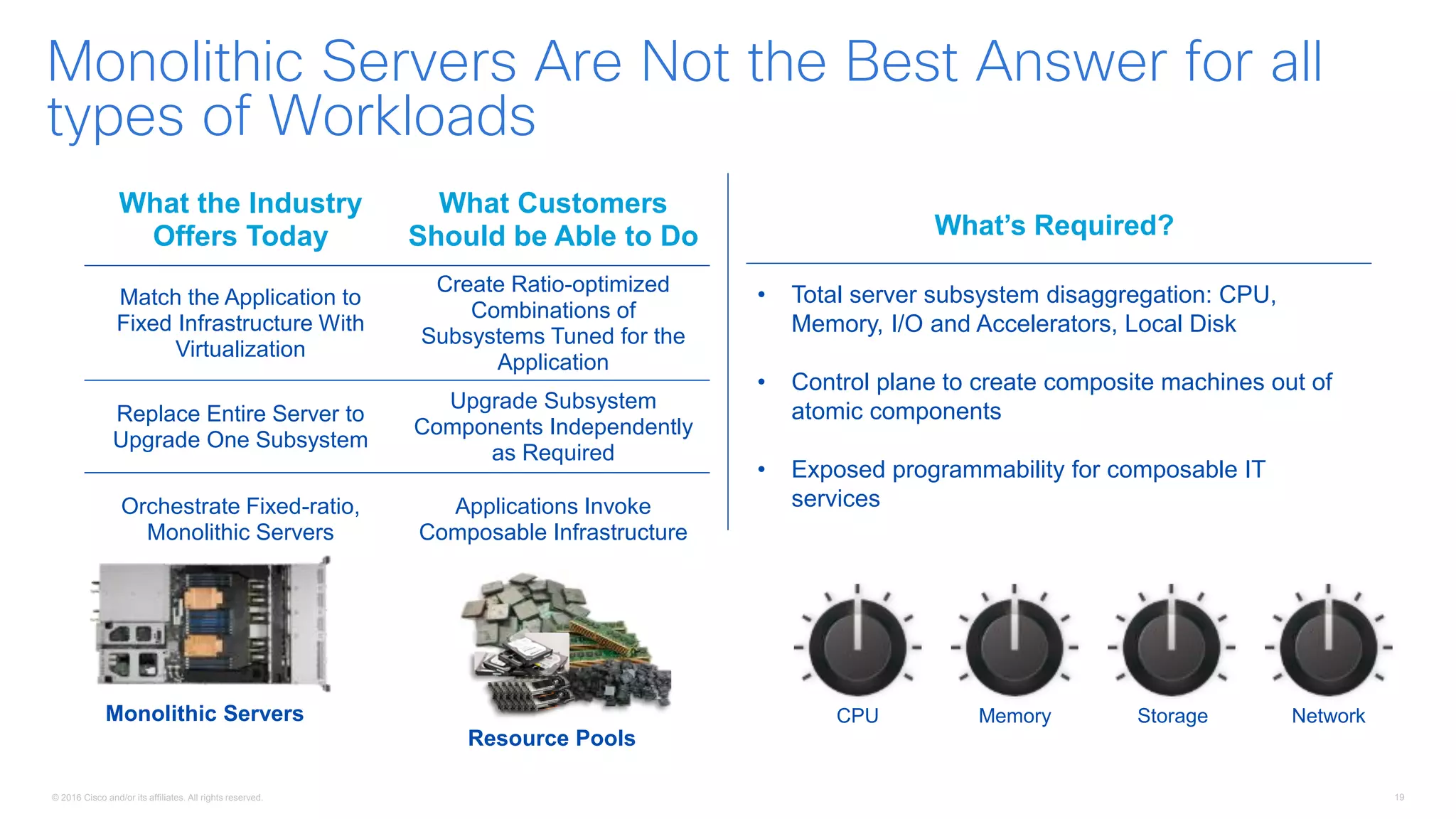 Monolithic Servers Are Not the Best Answer for all types of Workloads

| What the Industry Offers Today | What Customers Should be Able to Do |
|---|---|
| Match the Application to Fixed Infrastructure With Virtualization | Create Ratio-optimized Combinations of Subsystems Tuned for the Application |
| Replace Entire Server to Upgrade One Subsystem | Upgrade Subsystem Components Independently as Required |
| Orchestrate Fixed-ratio, Monolithic Servers | Applications Invoke Composable Infrastructure |

Monolithic Servers

Resource Pools

What's Required?

• Total server subsystem disaggregation: CPU, Memory, I/O and Accelerators, Local Disk

• Control plane to create composite machines out of atomic components

• Exposed programmability for composable IT services

CPU

Memory

Storage

Network

© 2016 Cisco and/or its affiliates. All rights reserved.

19